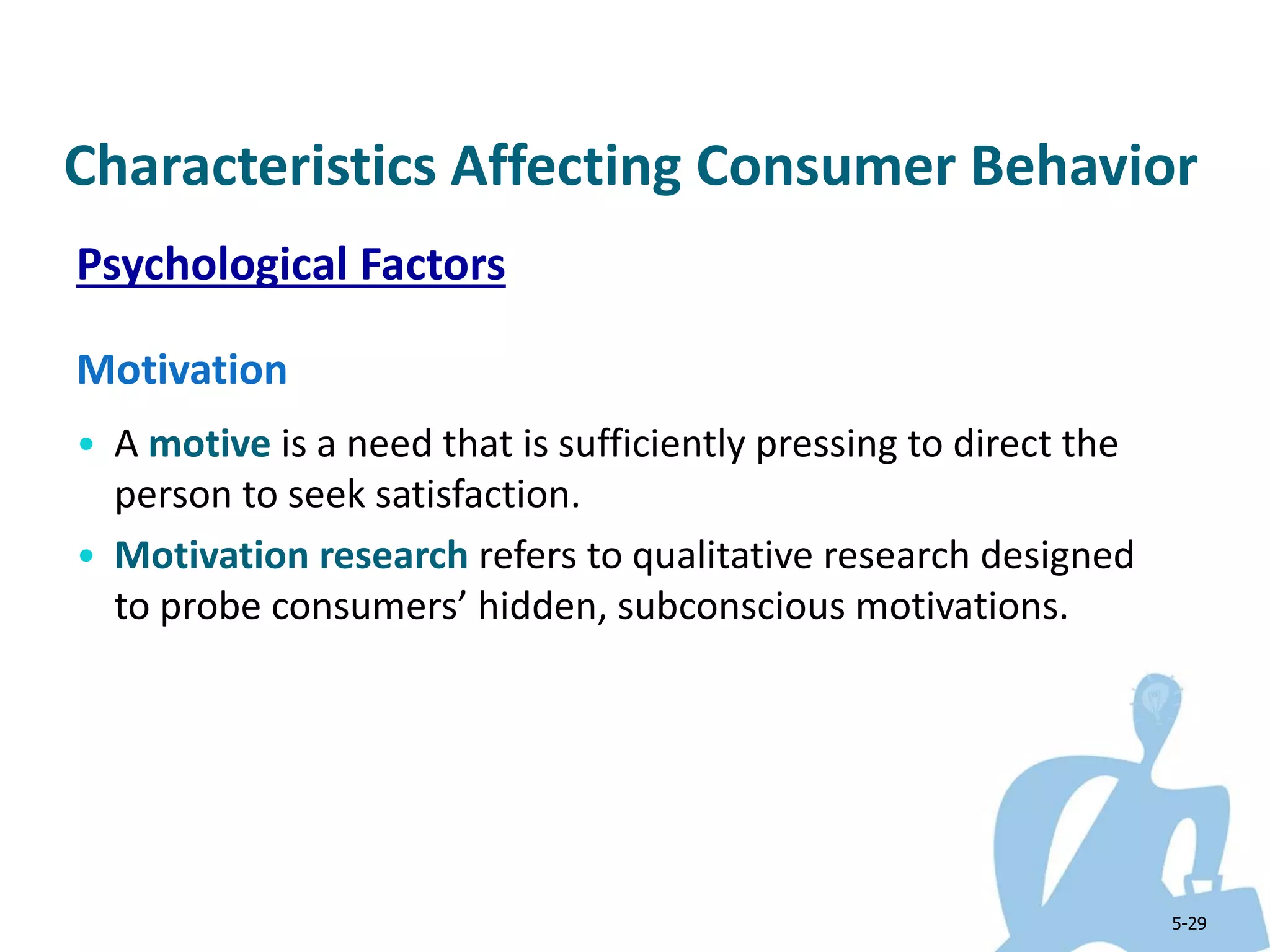 Characteristics Affecting Consumer Behavior

Psychological Factors

Motivation

• A motive is a need that is sufficiently pressing to direct the person to seek satisfaction.
• Motivation research refers to qualitative research designed to probe consumers' hidden, subconscious motivations.

5-29